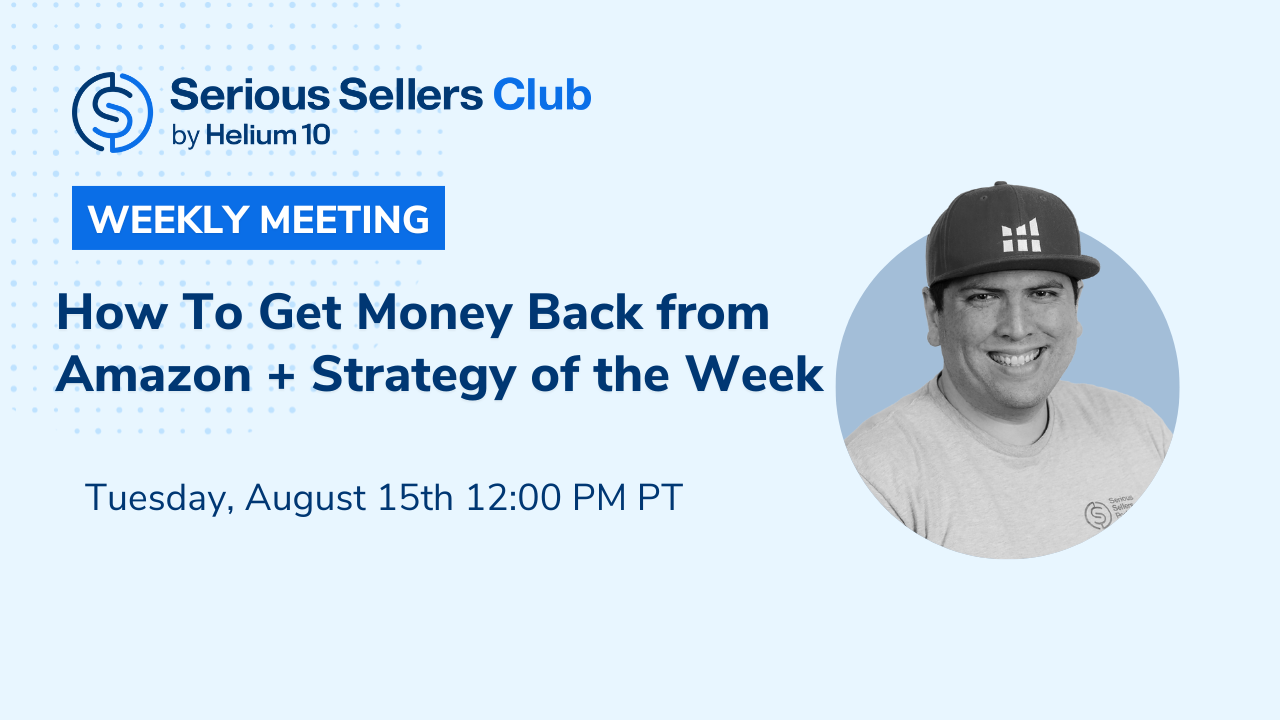 Serious Sellers Club
by Helium 10

WEEKLY MEETING

How To Get Money Back from Amazon + Strategy of the Week

Tuesday, August 15th 12:00 PM PT

Serious Sellers